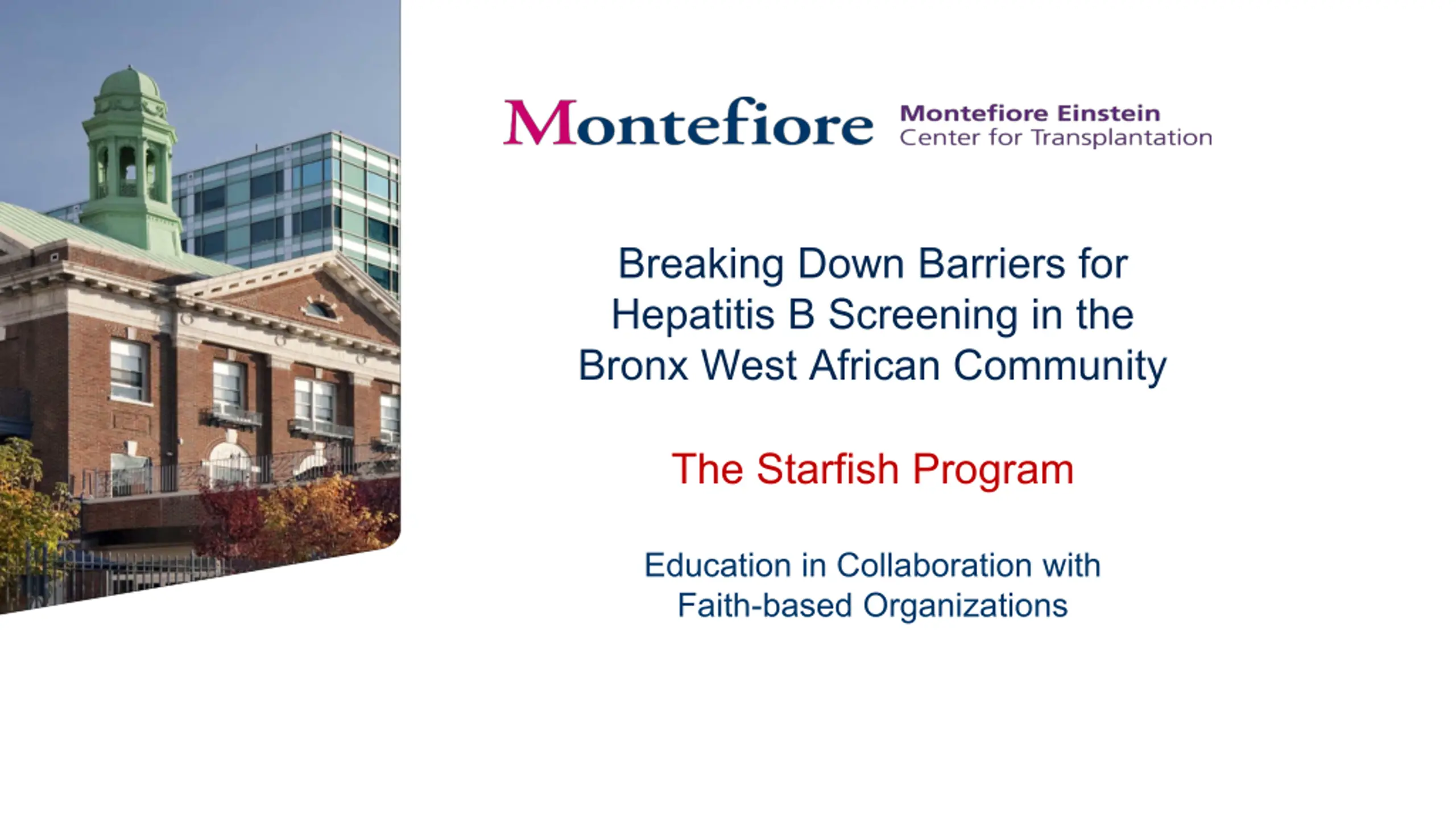 Montefiore Montefiore Einstein Center for Transplantation

Breaking Down Barriers for Hepatitis B Screening in the Bronx West African Community

The Starfish Program

Education in Collaboration with Faith-based Organizations